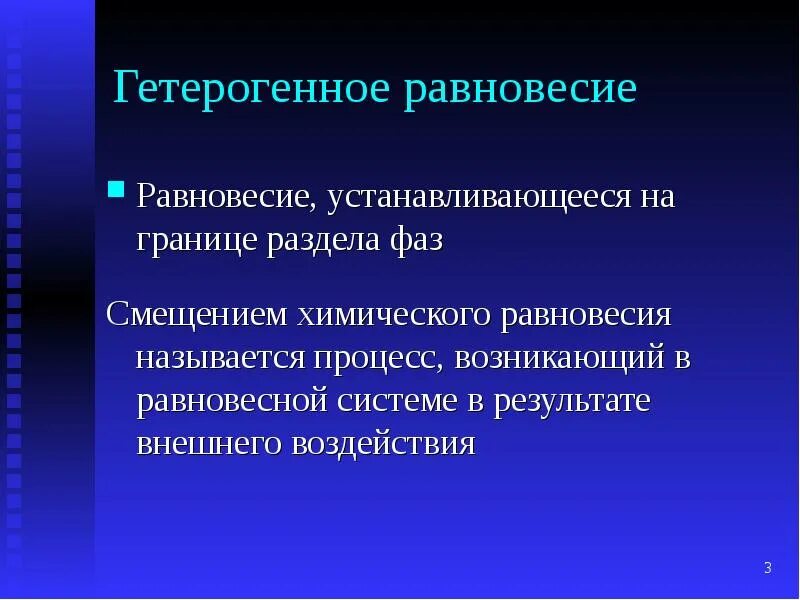 Гетерогенное равновесие

Равновесие, устанавливающееся на границе раздела фаз

Смещением химического равновесия называется процесс, возникающий в равновесной системе в результате внешнего воздействия

3